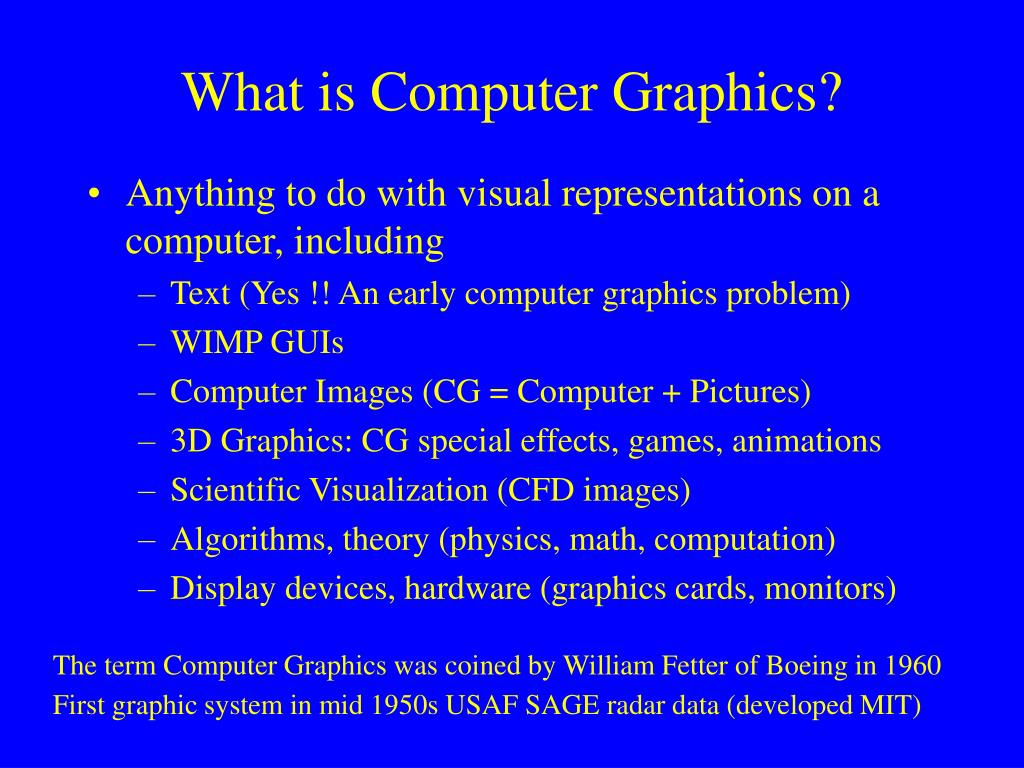 What is Computer Graphics?

• Anything to do with visual representations on a computer, including
– Text (Yes !! An early computer graphics problem)
– WIMP GUIs
– Computer Images (CG = Computer + Pictures)
– 3D Graphics: CG special effects, games, animations
– Scientific Visualization (CFD images)
– Algorithms, theory (physics, math, computation)
– Display devices, hardware (graphics cards, monitors)

The term Computer Graphics was coined by William Fetter of Boeing in 1960
First graphic system in mid 1950s USAF SAGE radar data (developed MIT)